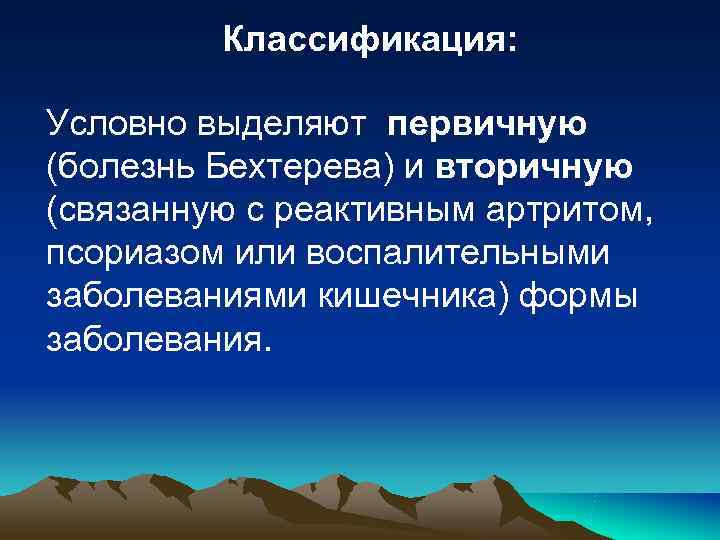 Классификация:

Условно выделяют первичную (болезнь Бехтерева) и вторичную (связанную с реактивным артритом, псориазом или воспалительными заболеваниями кишечника) формы заболевания.